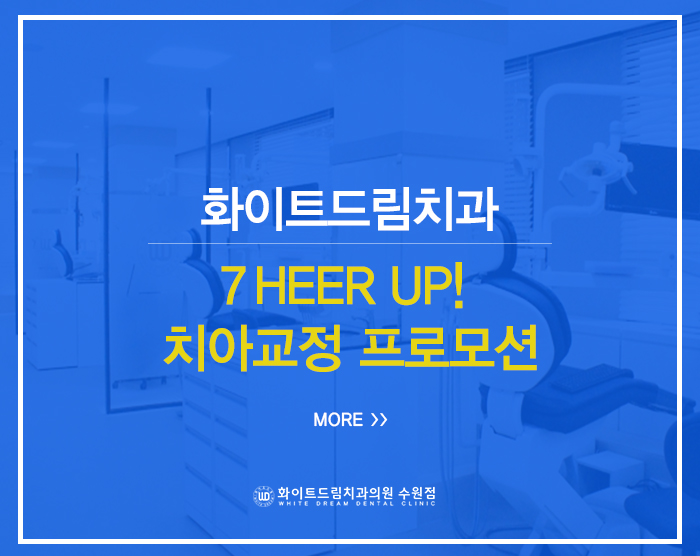 화이트드림치과

7 HEER UP!
치아교정 프로모션

MORE >>

WD 화이트드림치과의원 수원점
WHITE DREAM DENTAL CLINIC